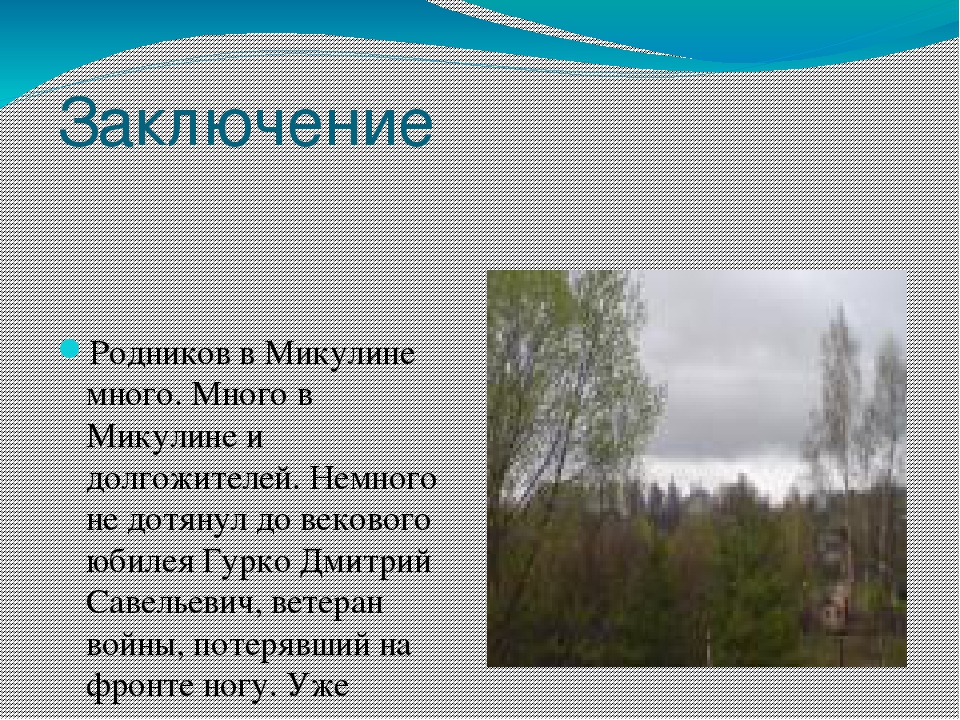 Заключение

Родников в Микулине много. Много в Микулине и долгожителей. Немного не дотянул до векового юбилея Гурко Дмитрий Савельевич, ветеран войны, потерявший на фронте ногу. Уже